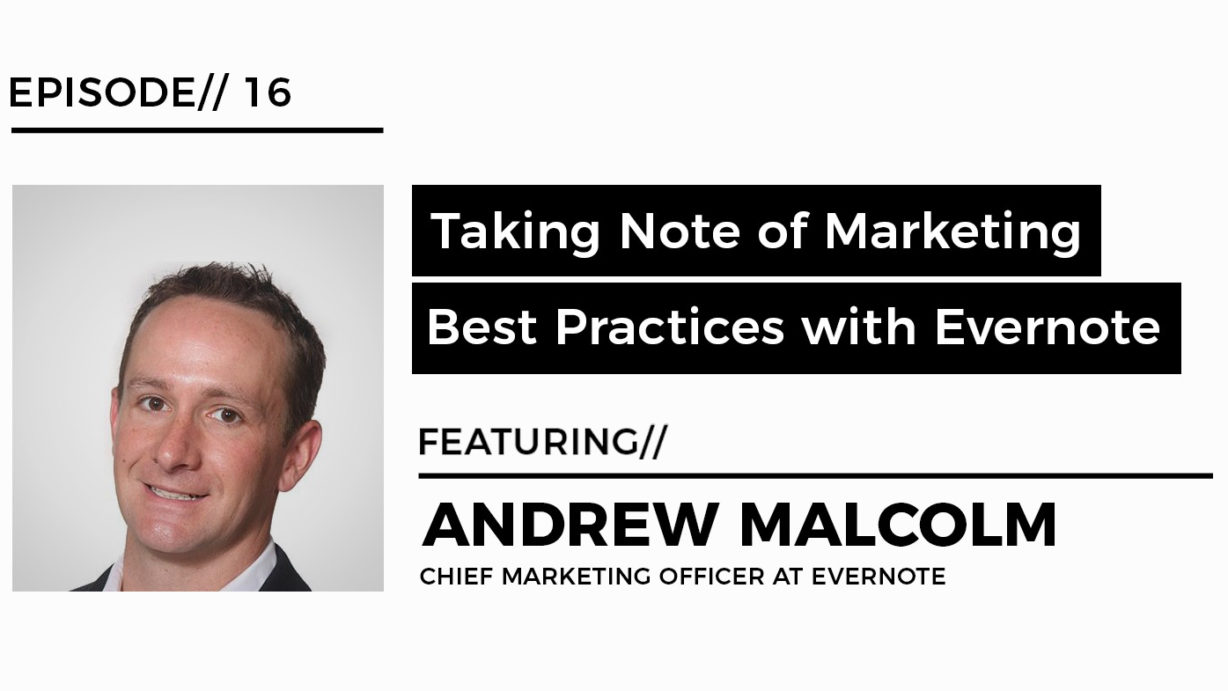 EPISODE// 16

Taking Note of Marketing
Best Practices with Evernote

FEATURING//

ANDREW MALCOLM

CHIEF MARKETING OFFICER AT EVERNOTE